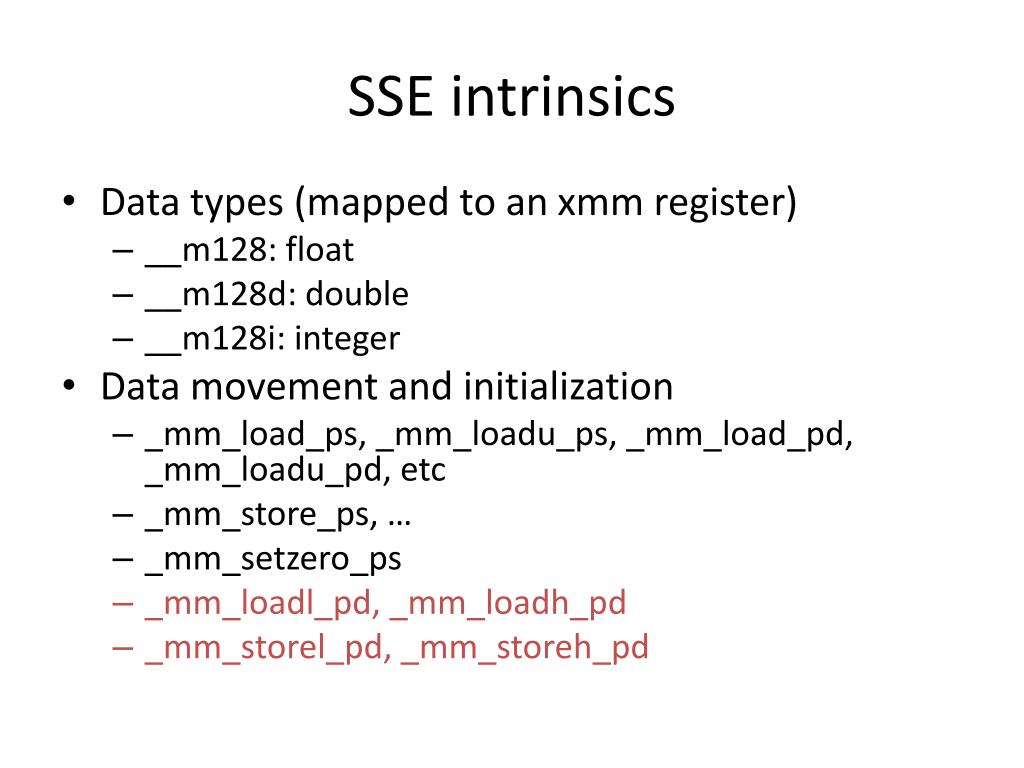 SSE intrinsics

• Data types (mapped to an xmm register)
  – __m128: float
  – __m128d: double
  – __m128i: integer
• Data movement and initialization
  – _mm_load_ps, _mm_loadu_ps, _mm_load_pd, _mm_loadu_pd, etc
  – _mm_store_ps, …
  – _mm_setzero_ps
  – _mm_loadl_pd, _mm_loadh_pd
  – _mm_storel_pd, _mm_storeh_pd